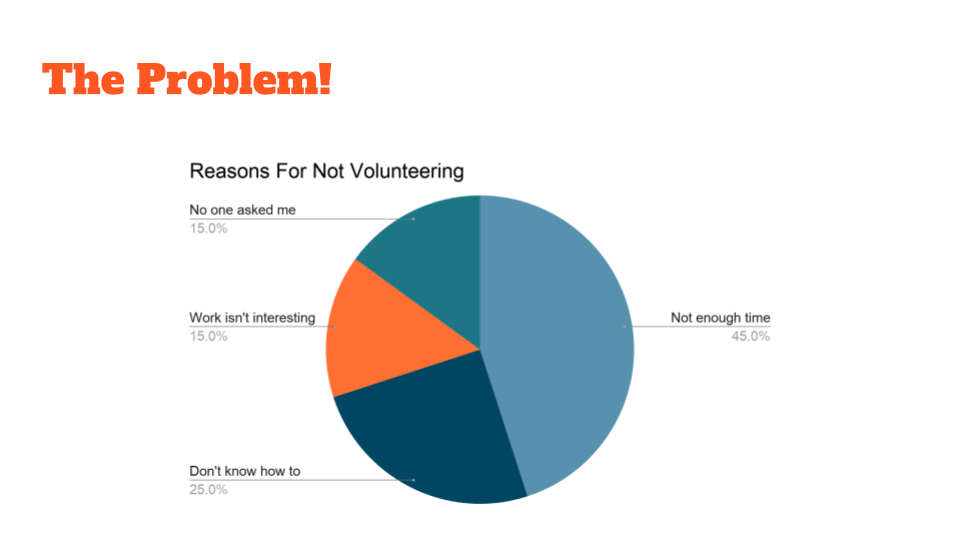 The Problem!

Reasons For Not Volunteering

No one asked me
15.0%

Work isn't interesting
15.0%

Don't know how to
25.0%

Not enough time
45.0%